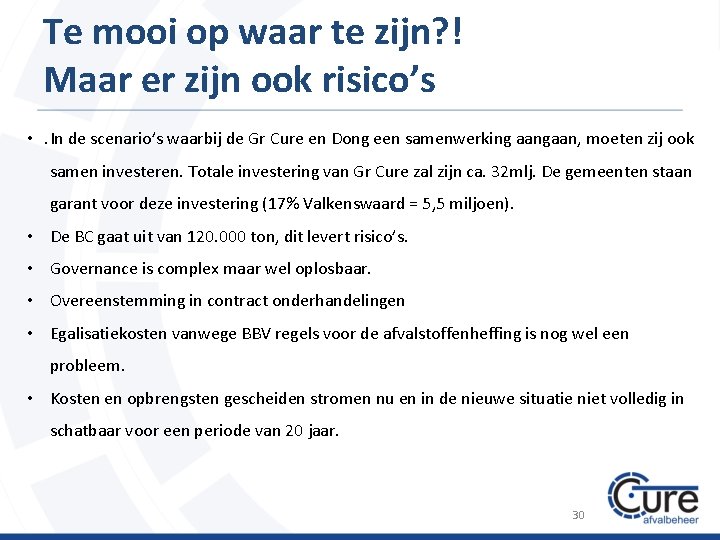 Te mooi op waar te zijn?!
Maar er zijn ook risico's

• . In de scenario's waarbij de Gr Cure en Dong een samenwerking aangaan, moeten zij ook samen investeren. Totale investering van Gr Cure zal zijn ca. 32mlj. De gemeenten staan garant voor deze investering (17% Valkenswaard = 5,5 miljoen).
• De BC gaat uit van 120.000 ton, dit levert risico's.
• Governance is complex maar wel oplosbaar.
• Overeenstemming in contract onderhandelingen
• Egalisatiekosten vanwege BBV regels voor de afvalstoffenheffing is nog wel een probleem.
• Kosten en opbrengsten gescheiden stromen nu en in de nieuwe situatie niet volledig in schatbaar voor een periode van 20 jaar.

30

Cure
afvalbeheer